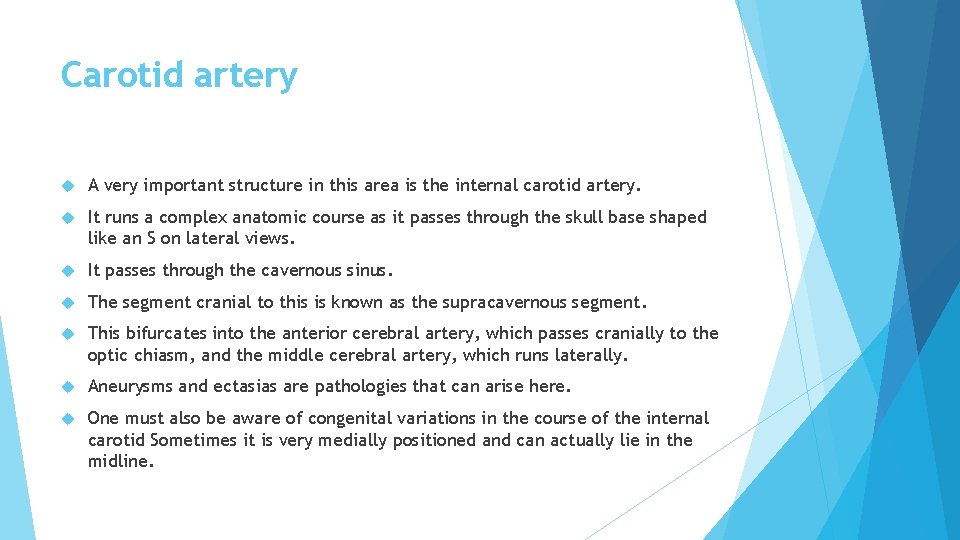 Carotid artery

A very important structure in this area is the internal carotid artery.

It runs a complex anatomic course as it passes through the skull base shaped like an S on lateral views.

It passes through the cavernous sinus.

The segment cranial to this is known as the supracavernous segment.

This bifurcates into the anterior cerebral artery, which passes cranially to the optic chiasm, and the middle cerebral artery, which runs laterally.

Aneurysms and ectasias are pathologies that can arise here.

One must also be aware of congenital variations in the course of the internal carotid Sometimes it is very medially positioned and can actually lie in the midline.